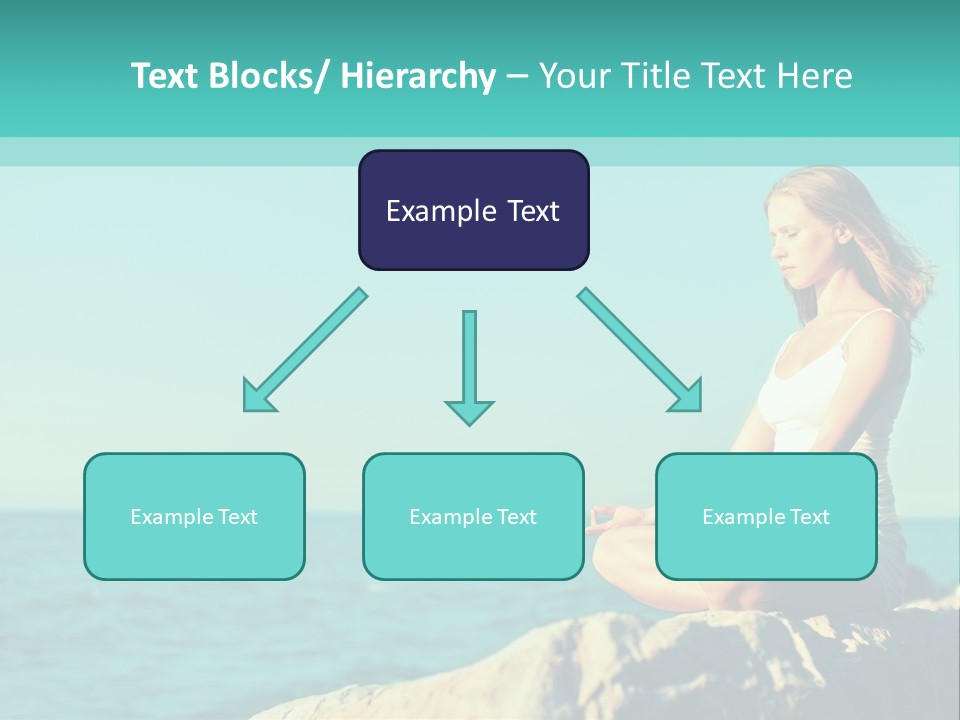 Text Blocks/ Hierarchy – Your Title Text Here

Example Text

Example Text

Example Text

Example Text